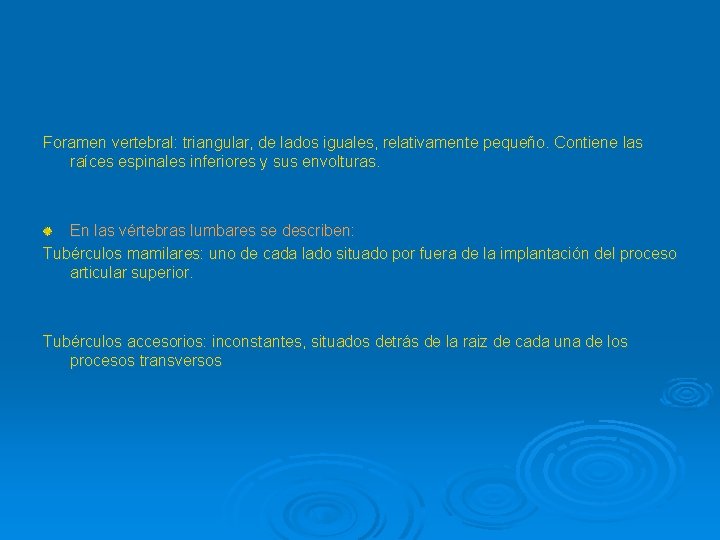 Foramen vertebral: triangular, de lados iguales, relativamente pequeño. Contiene las raíces espinales inferiores y sus envolturas.

En las vértebras lumbares se describen:

Tubérculos mamilares: uno de cada lado situado por fuera de la implantación del proceso articular superior.

Tubérculos accesorios: inconstantes, situados detrás de la raiz de cada una de los procesos transversos